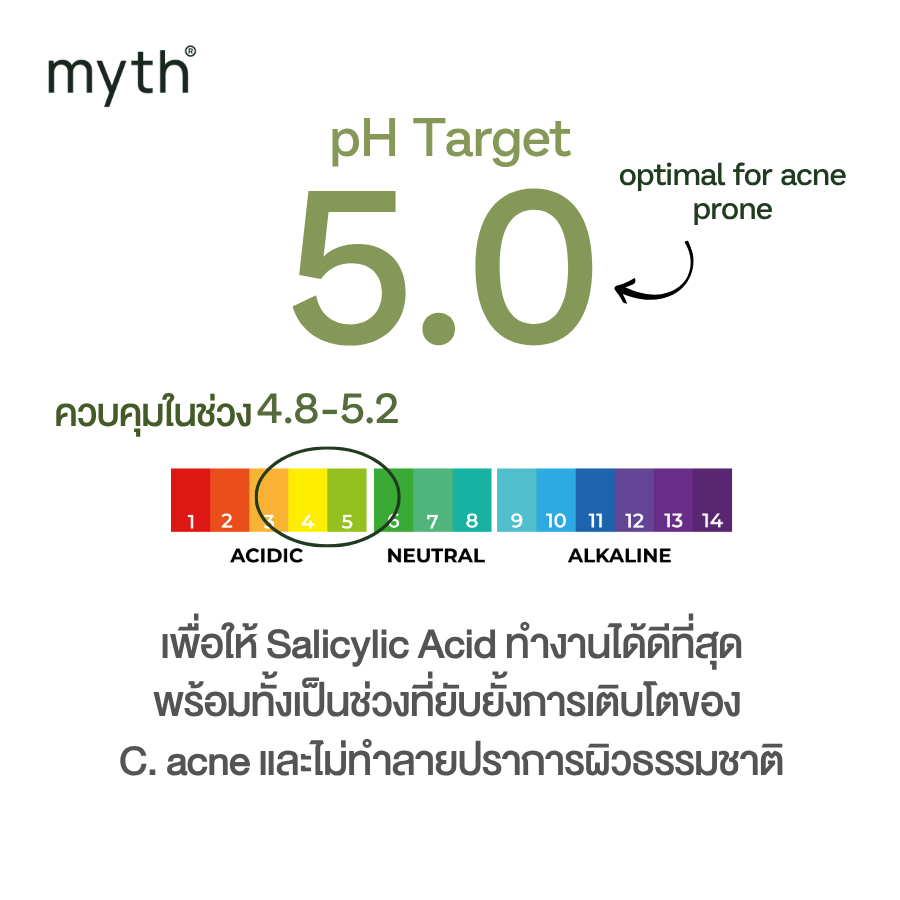 myth®

pH Target

5.0

optimal for acne prone

ควบคุมในช่วง 4.8-5.2

1 2 3 4 5 6 7 8 9 10 11 12 13 14

ACIDIC NEUTRAL ALKALINE

เพื่อให้ Salicylic Acid ทำงานได้ดีที่สุด พร้อมทั้งเป็นช่วงที่ยับยั้งการเติบโตของ C. acne และไม่ทำลายปราการผิวธรรมชาติ